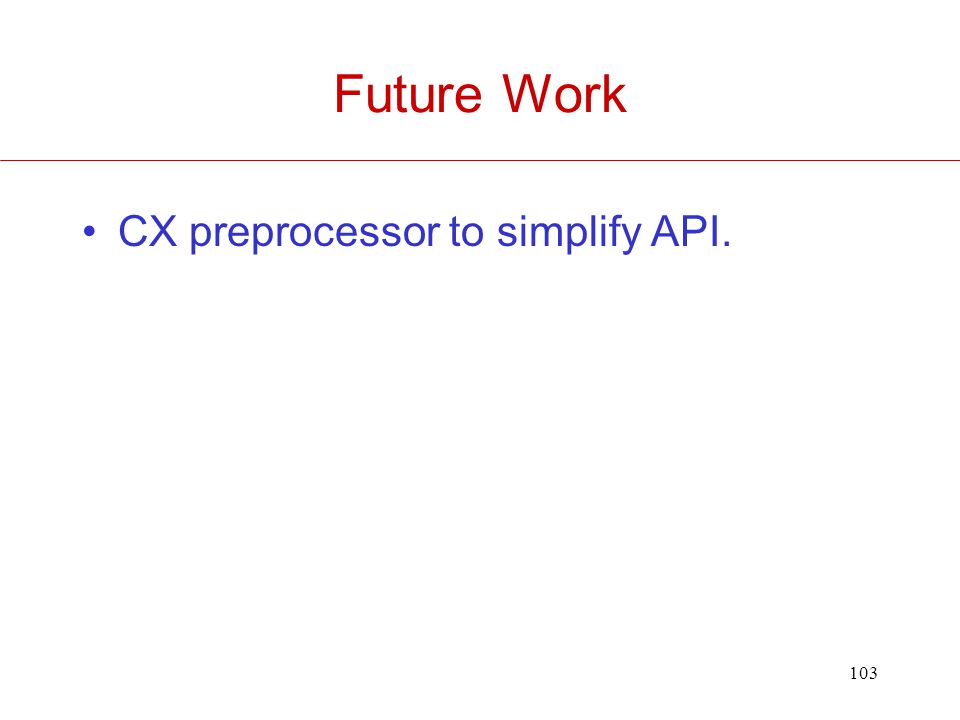 Future Work

• CX preprocessor to simplify API.

103